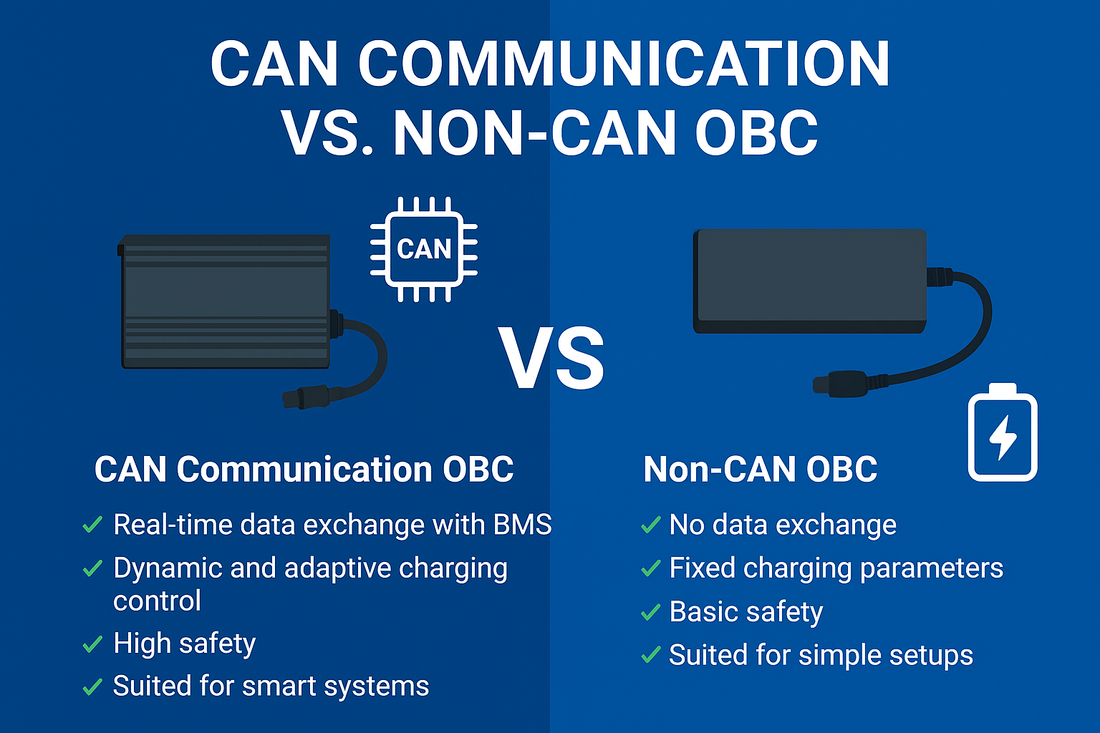 CAN COMMUNICATION VS. NON-CAN OBC

CAN

VS

CAN Communication OBC

✓ Real-time data exchange with BMS
✓ Dynamic and adaptive charging control
✓ High safety
✓ Suited for smart systems

Non-CAN OBC

✓ No data exchange
✓ Fixed charging parameters
✓ Basic safety
✓ Suited for simple setups